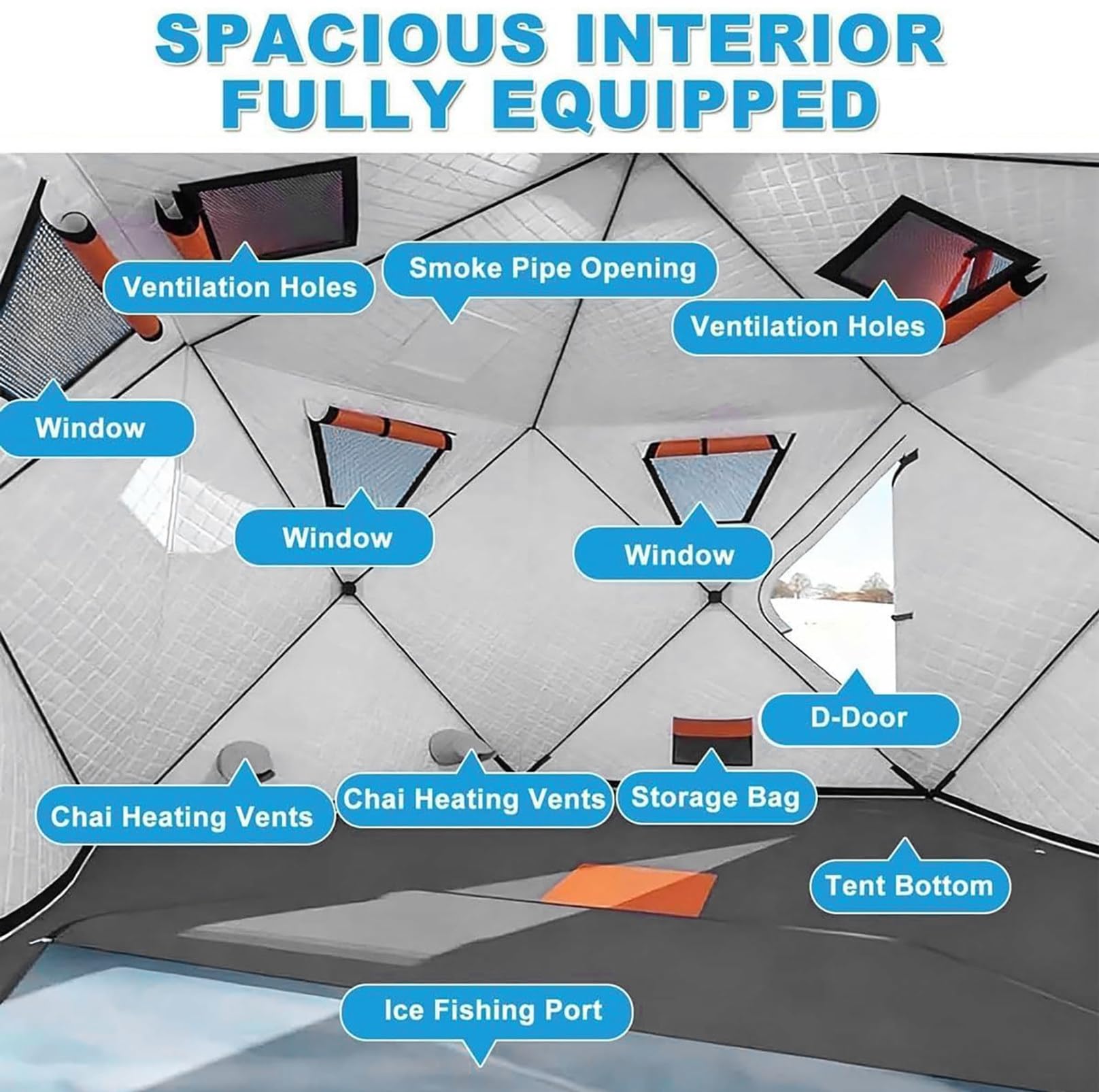 SPACIOUS INTERIOR FULLY EQUIPPED

Ventilation Holes

Smoke Pipe Opening

Ventilation Holes

Window

Window

Window

D-Door

Chai Heating Vents

Chai Heating Vents

Storage Bag

Tent Bottom

Ice Fishing Port